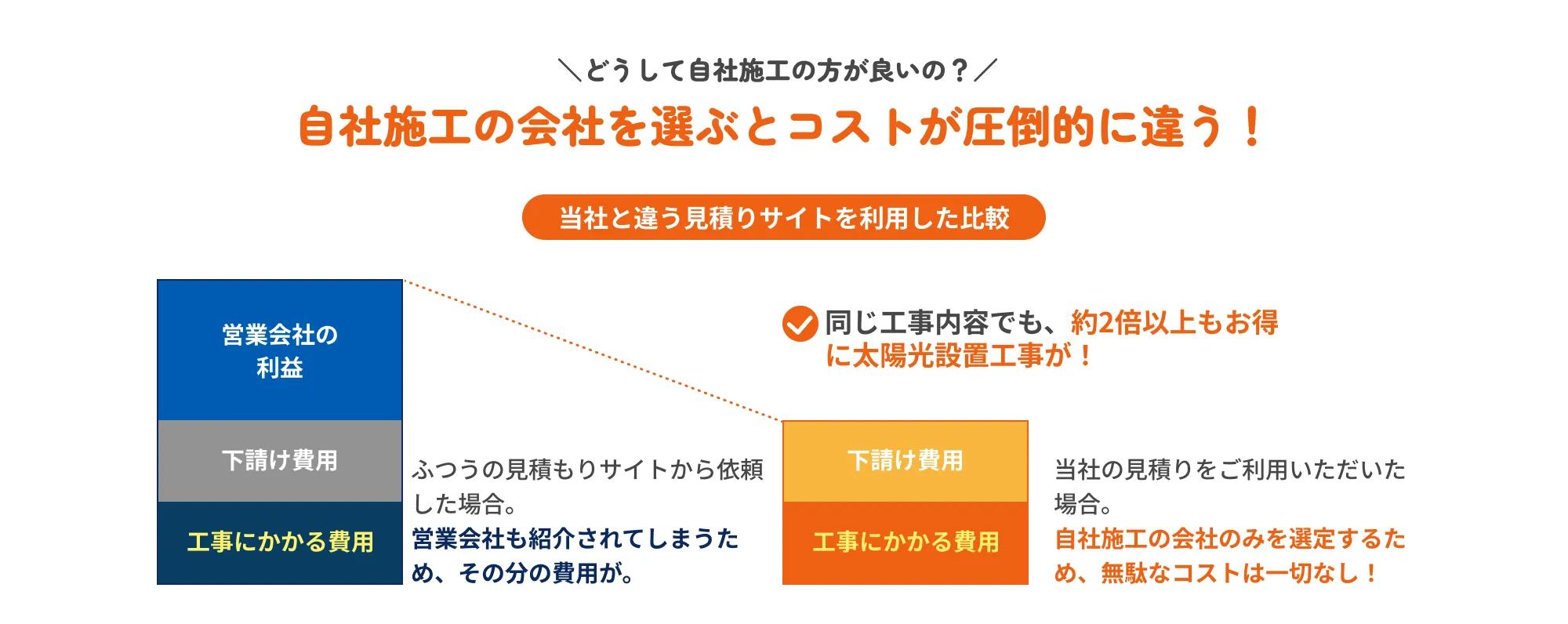 ＼どうして自社施工の方が良いの？／

自社施工の会社を選ぶとコストが圧倒的に違う！

当社と違う見積りサイトを利用した比較

営業会社の利益

下請け費用

工事にかかる費用

ふつうの見積もりサイトから依頼した場合。
営業会社も紹介されてしまうため、その分の費用が。

同じ工事内容でも、約2倍以上もお得に太陽光設置工事が！

下請け費用

工事にかかる費用

当社の見積りをご利用いただいた場合。
自社施工の会社のみを選定するため、無駄なコストは一切なし！